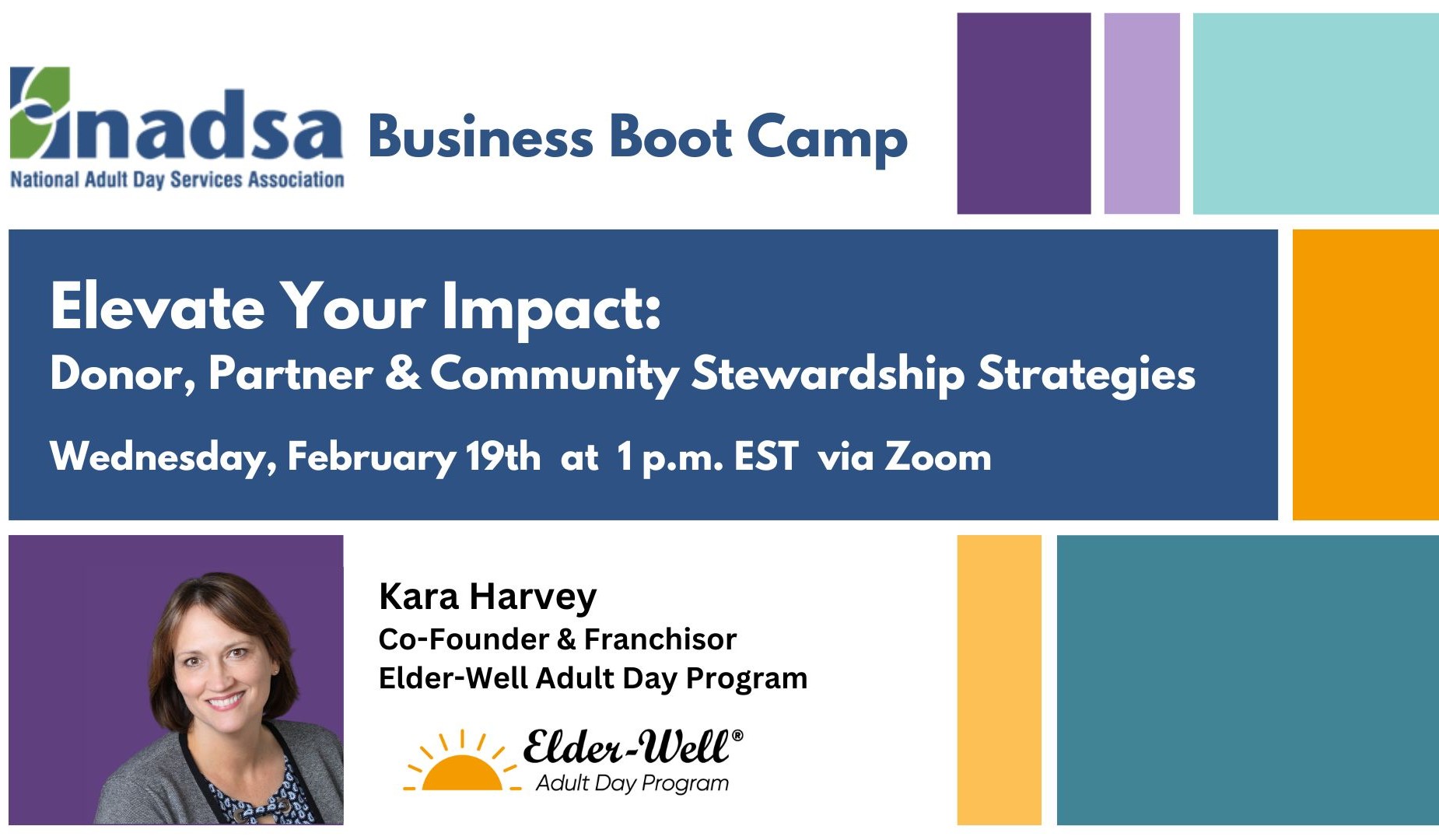 nadsa
National Adult Day Services Association

Business Boot Camp

Elevate Your Impact:
Donor, Partner & Community Stewardship Strategies

Wednesday, February 19th at 1 p.m. EST via Zoom

Kara Harvey
Co-Founder & Franchisor
Elder-Well Adult Day Program

Elder-Well®
Adult Day Program